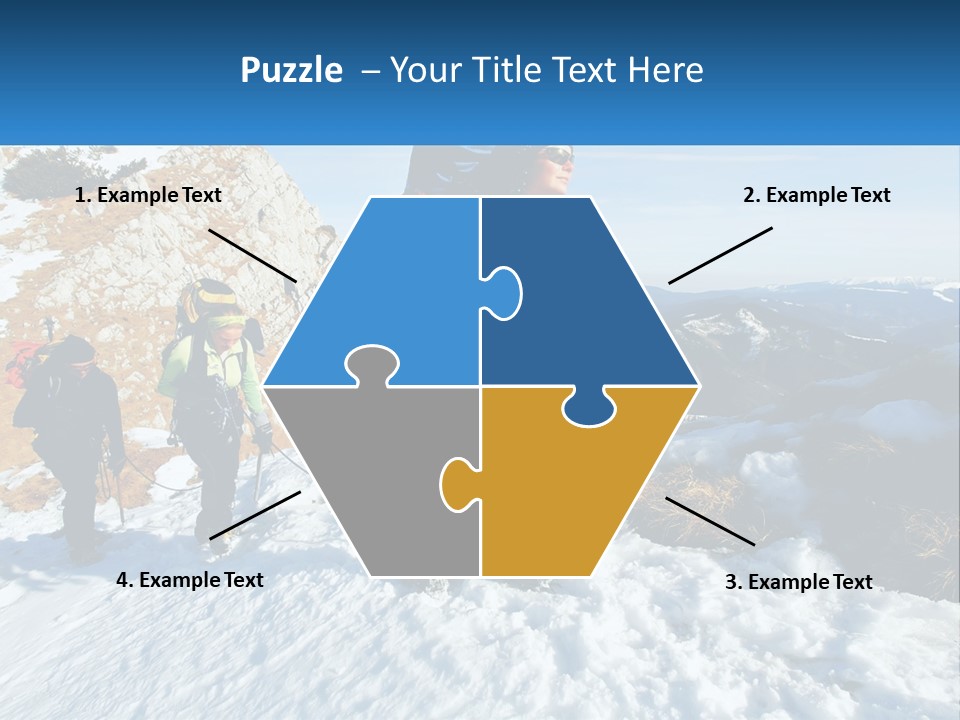 Puzzle – Your Title Text Here

1. Example Text

2. Example Text

4. Example Text

3. Example Text